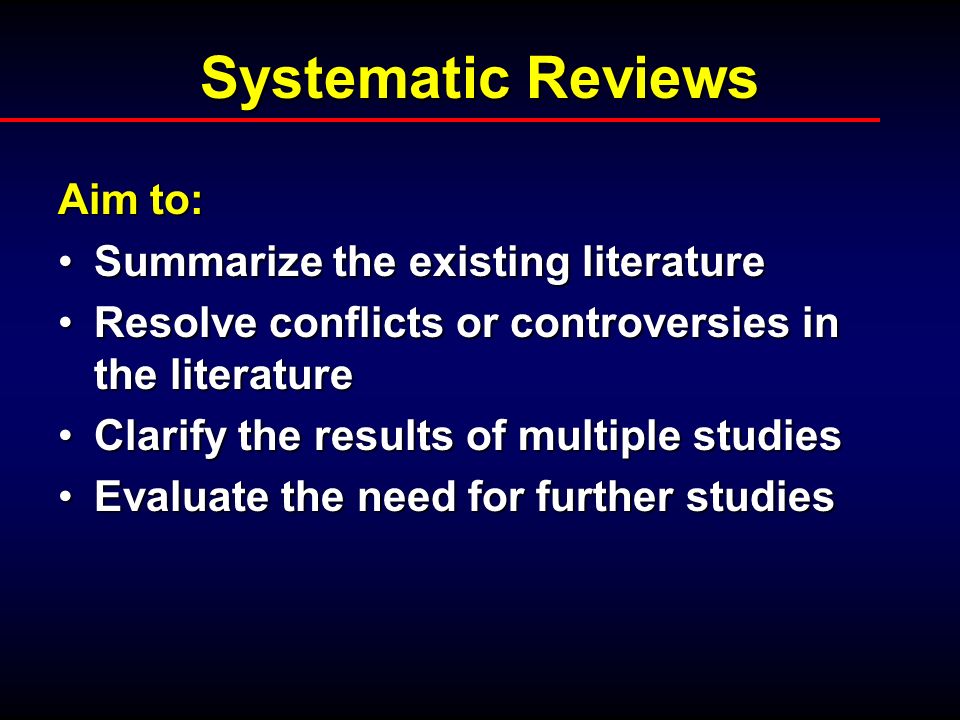 Systematic Reviews

Aim to:

• Summarize the existing literature
• Resolve conflicts or controversies in the literature
• Clarify the results of multiple studies
• Evaluate the need for further studies